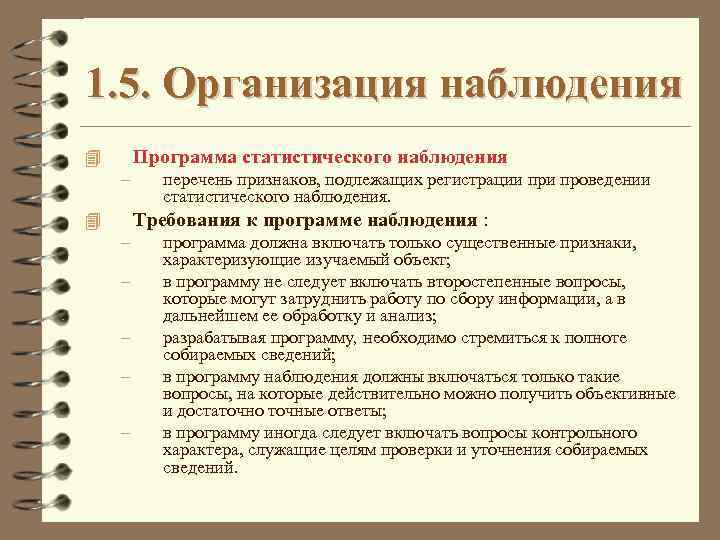 1.5. Организация наблюдения

Программа статистического наблюдения

– перечень признаков, подлежащих регистрации при проведении статистического наблюдения.

Требования к программе наблюдения :

– программа должна включать только существенные признаки, характеризующие изучаемый объект;

– в программу не следует включать второстепенные вопросы, которые могут затруднить работу по сбору информации, а в дальнейшем ее обработку и анализ;

– разрабатывая программу, необходимо стремиться к полноте собираемых сведений;

– в программу наблюдения должны включаться только такие вопросы, на которые действительно можно получить объективные и достаточно точные ответы;

– в программу иногда следует включать вопросы контрольного характера, служащие целям проверки и уточнения собираемых сведений.